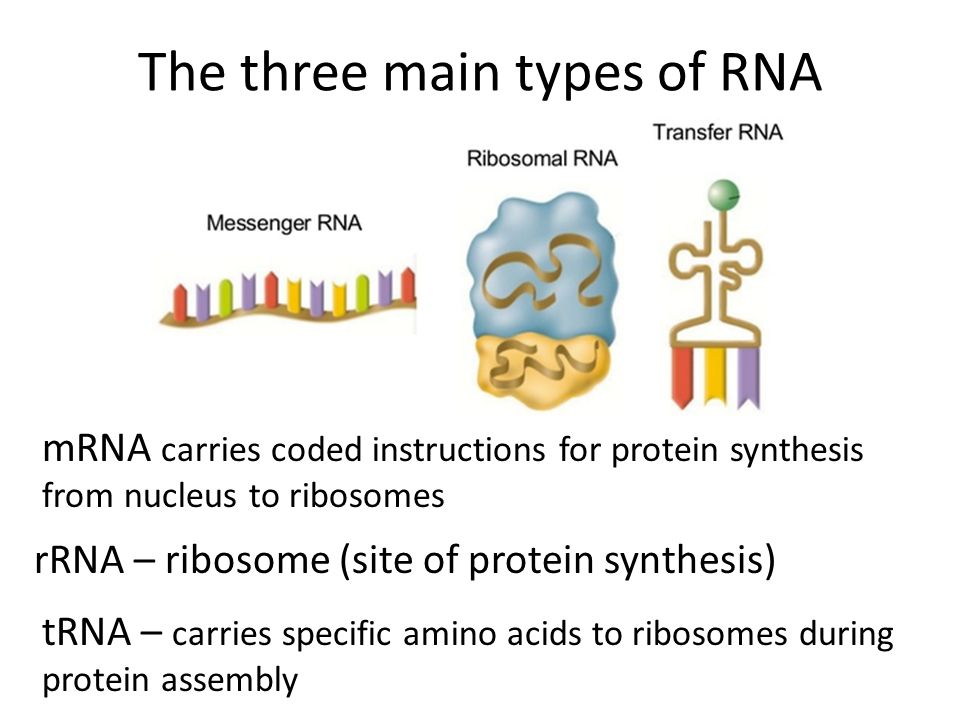 The three main types of RNA

Messenger RNA

Ribosomal RNA

Transfer RNA

mRNA carries coded instructions for protein synthesis from nucleus to ribosomes

rRNA – ribosome (site of protein synthesis)

tRNA – carries specific amino acids to ribosomes during protein assembly